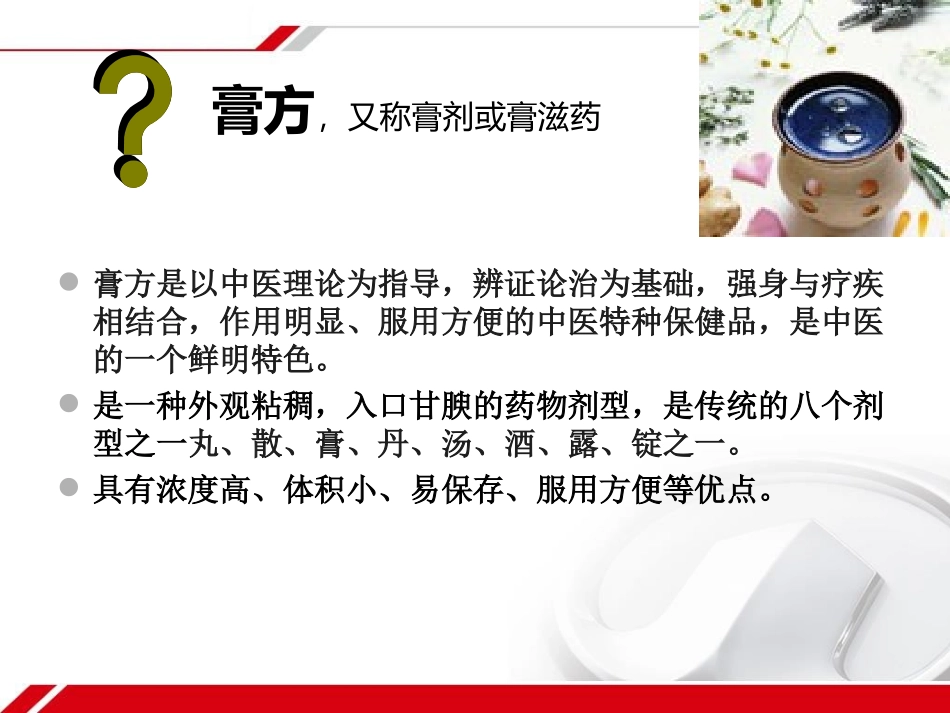 ?

膏方，又称膏剂或膏滋药

膏方是以中医理论为指导，辨证论治为基础，强身与疗疾相结合，作用明显、服用方便的中医特种保健品，是中医的一个鲜明特色。

是一种外观粘稠，入口甘腴的药物剂型，是传统的八个剂型之一丸、散、膏、丹、汤、酒、露、锭之一。

具有浓度高、体积小、易保存、服用方便等优点。